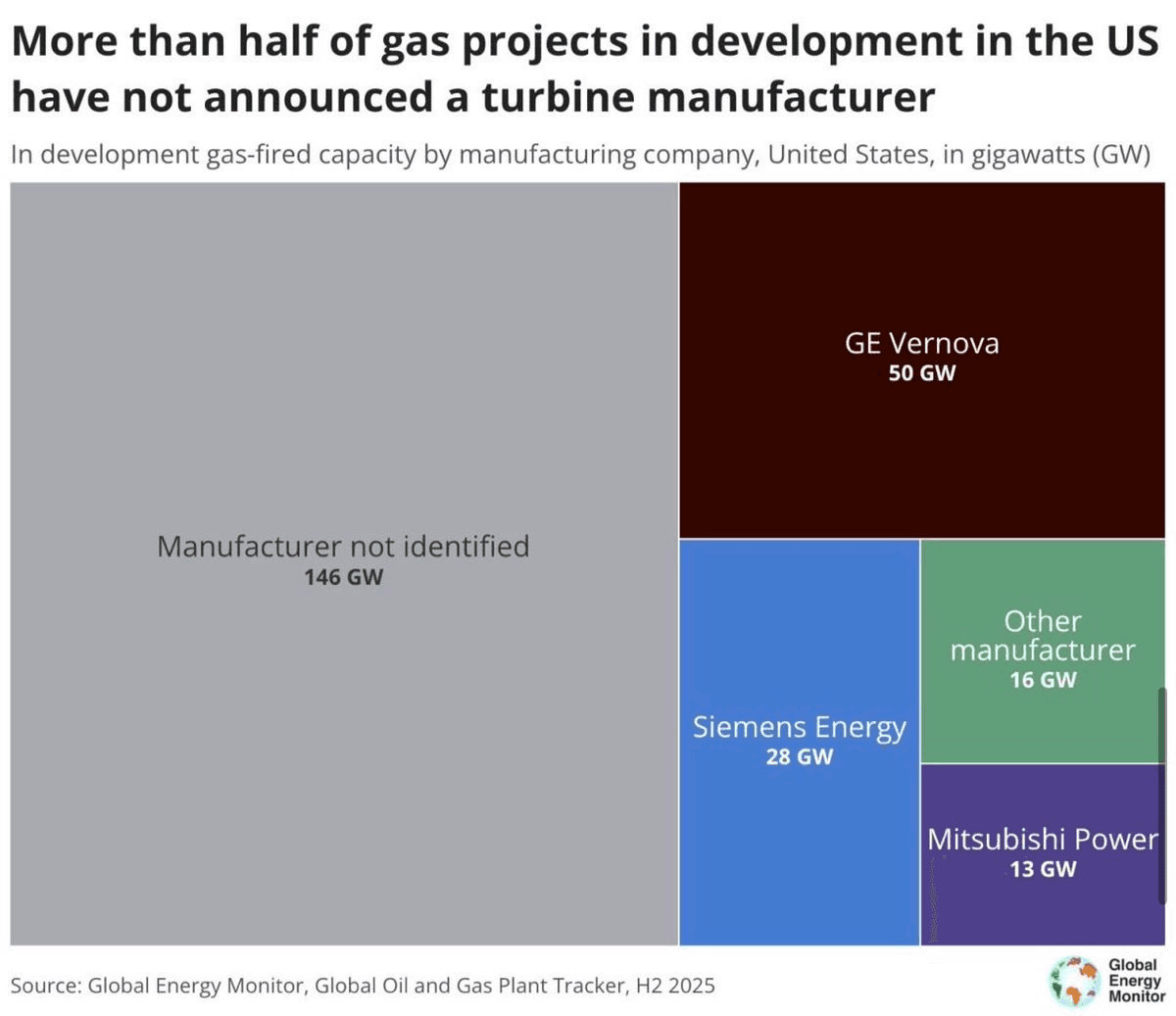 More than half of gas projects in development in the US have not announced a turbine manufacturer

In development gas-fired capacity by manufacturing company, United States, in gigawatts (GW)

Manufacturer not identified
146 GW

GE Vernova
50 GW

Siemens Energy
28 GW

Other manufacturer
16 GW

Mitsubishi Power
13 GW

Source: Global Energy Monitor, Global Oil and Gas Plant Tracker, H2 2025

Global Energy Monitor